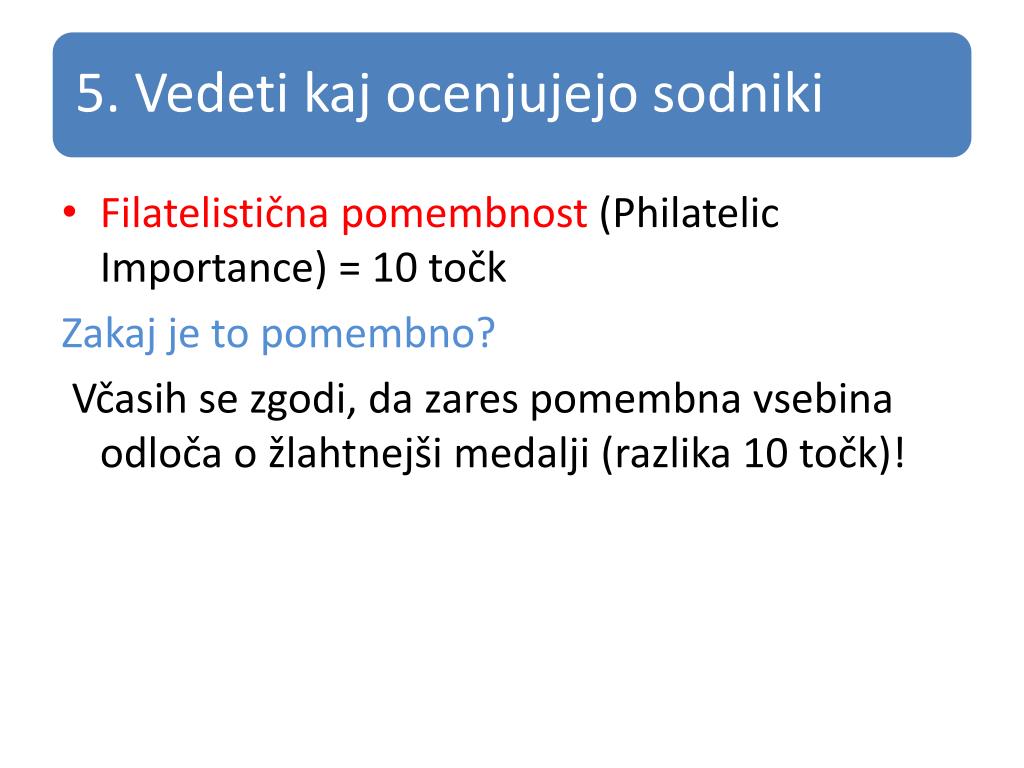 5. Vedeti kaj ocenjujejo sodniki

• Filatelistična pomembnost (Philatelic Importance) = 10 točk

Zakaj je to pomembno?

Včasih se zgodi, da zares pomembna vsebina odloča o žlahtnejši medalji (razlika 10 točk)!